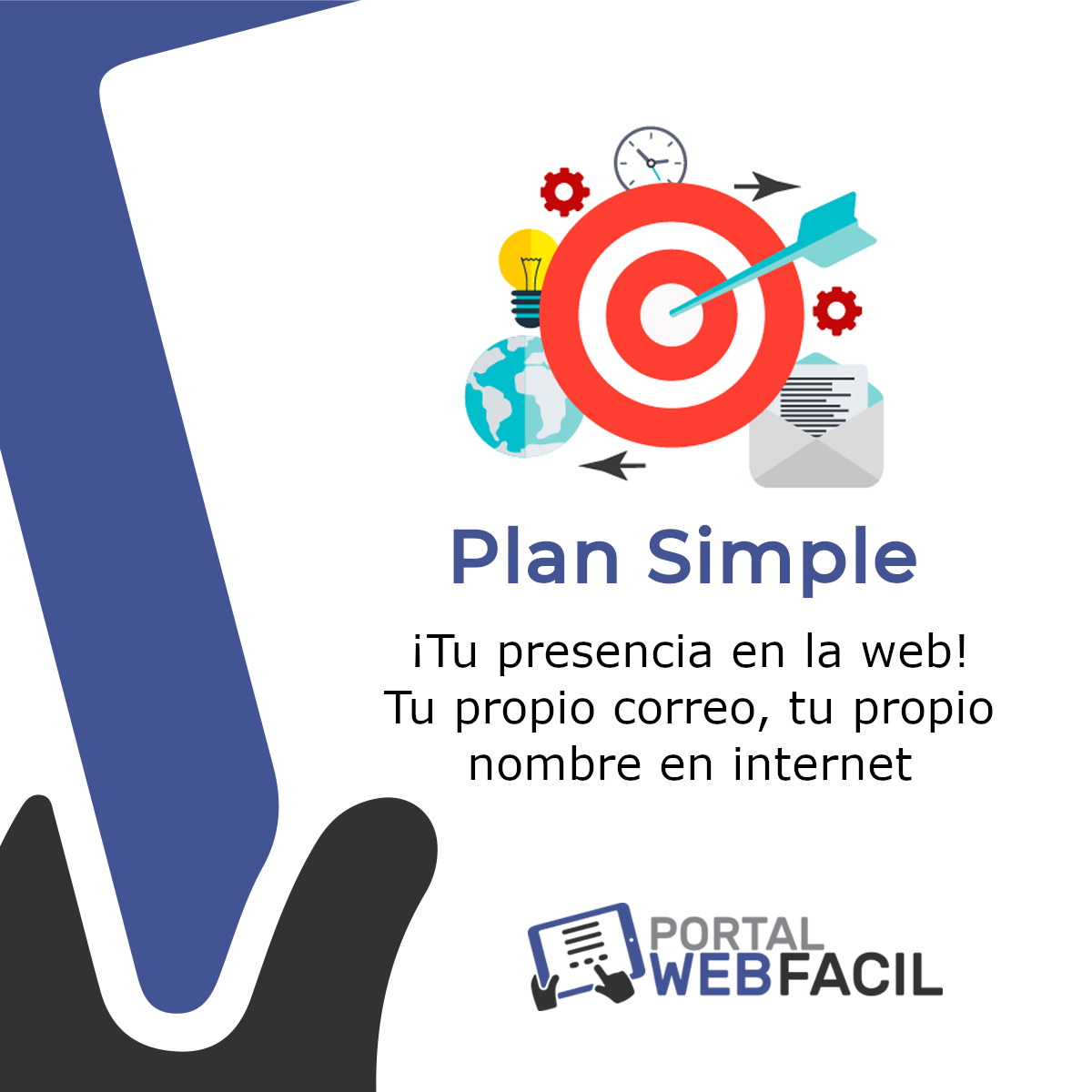 Plan Simple

¡Tu presencia en la web!
Tu propio correo, tu propio nombre en internet

PORTAL
WEBFACIL